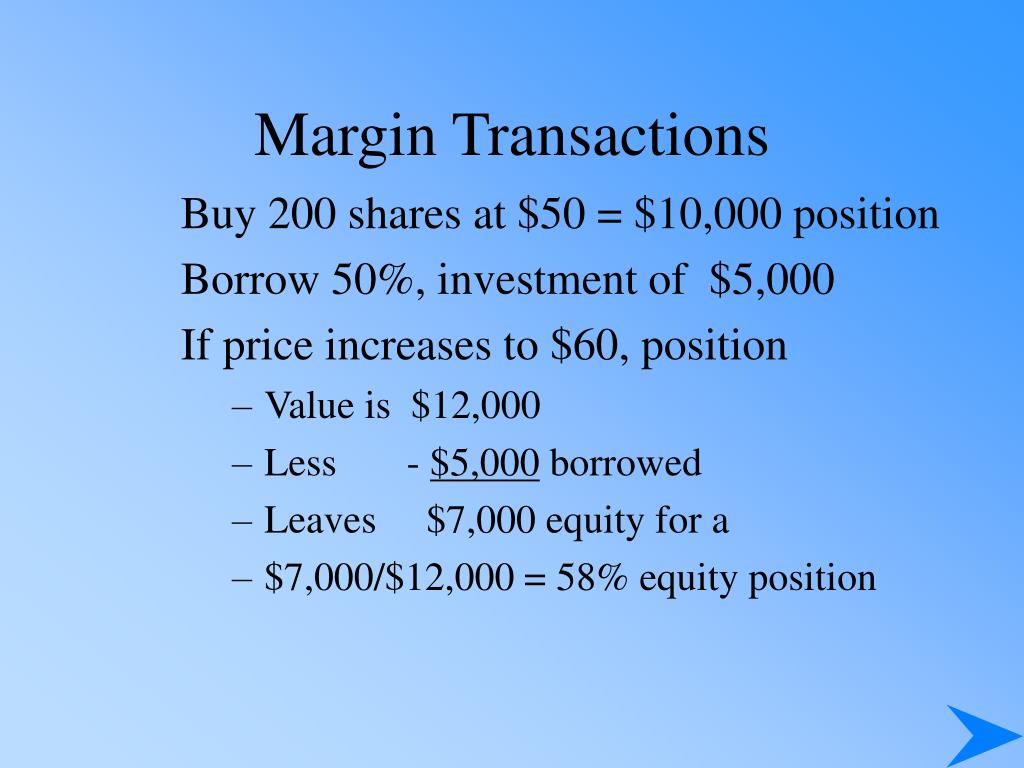 Margin Transactions

Buy 200 shares at \$50 = \$10,000 position

Borrow 50%, investment of \$5,000

If price increases to \$60, position

– Value is \$12,000

– Less - \$5,000 borrowed

– Leaves \$7,000 equity for a

– \$7,000/\$12,000 = 58% equity position